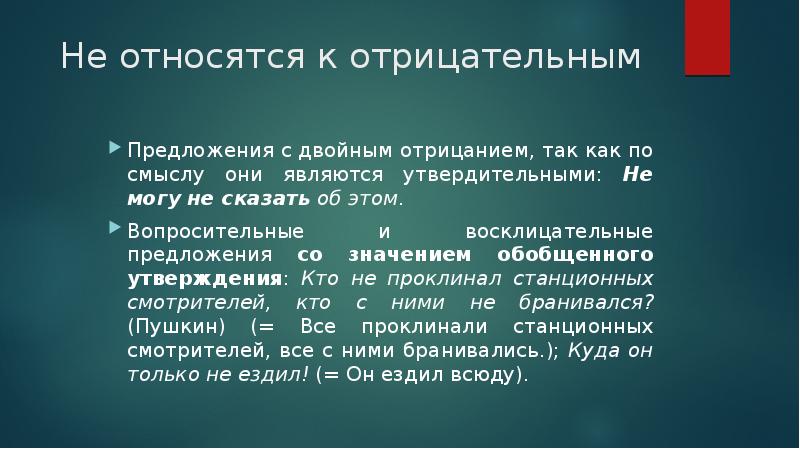 Не относятся к отрицательным

Предложения с двойным отрицанием, так как по смыслу они являются утвердительными: Не могу не сказать об этом.

Вопросительные и восклицательные предложения со значением обобщенного утверждения: Кто не проклинал станционных смотрителей, кто с ними не бранивался? (Пушкин) (= Все проклинали станционных смотрителей, все с ними бранивались.); Куда он только не ездил! (= Он ездил всюду).